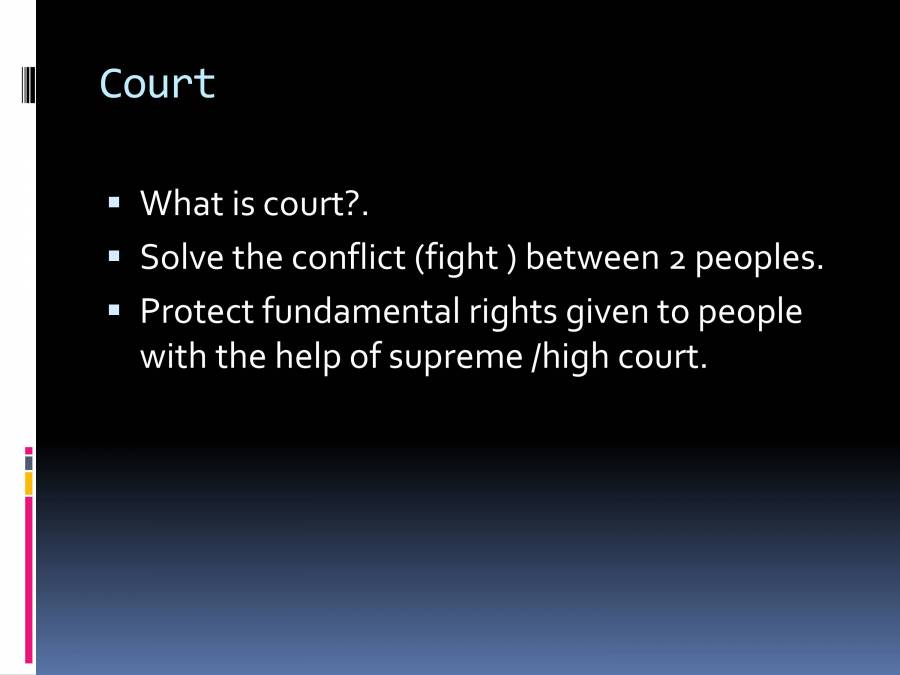 Court

▪ What is court?.
▪ Solve the conflict (fight ) between 2 peoples.
▪ Protect fundamental rights given to people with the help of supreme /high court.